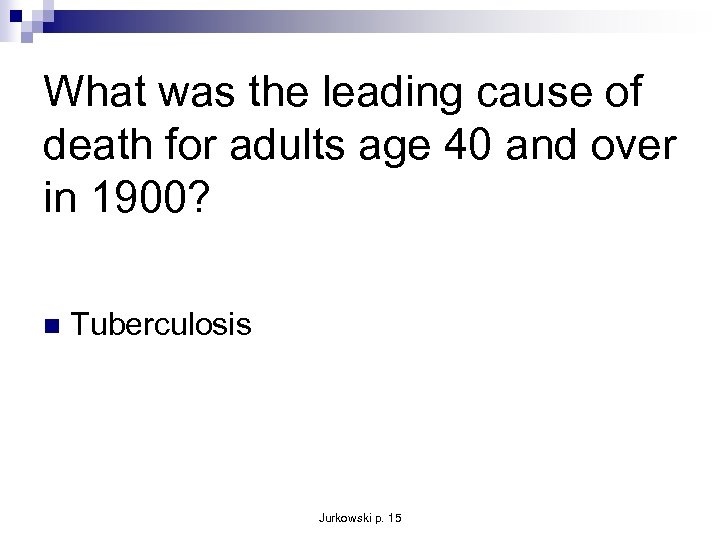 What was the leading cause of death for adults age 40 and over in 1900?

Tuberculosis

Jurkowski p. 15